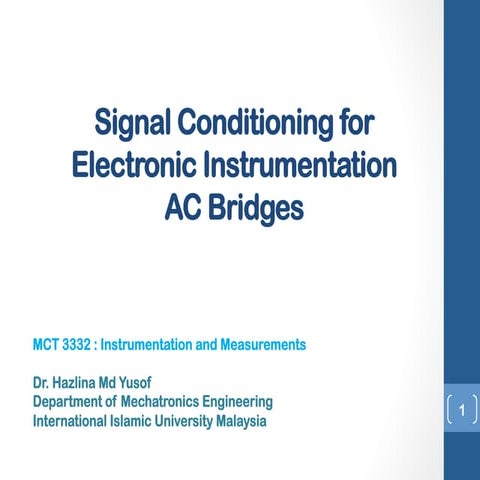 Signal Conditioning for Electronic Instrumentation AC Bridges

MCT 3332 : Instrumentation and Measurements

Dr. Hazlina Md Yusof
Department of Mechatronics Engineering
International Islamic University Malaysia

1